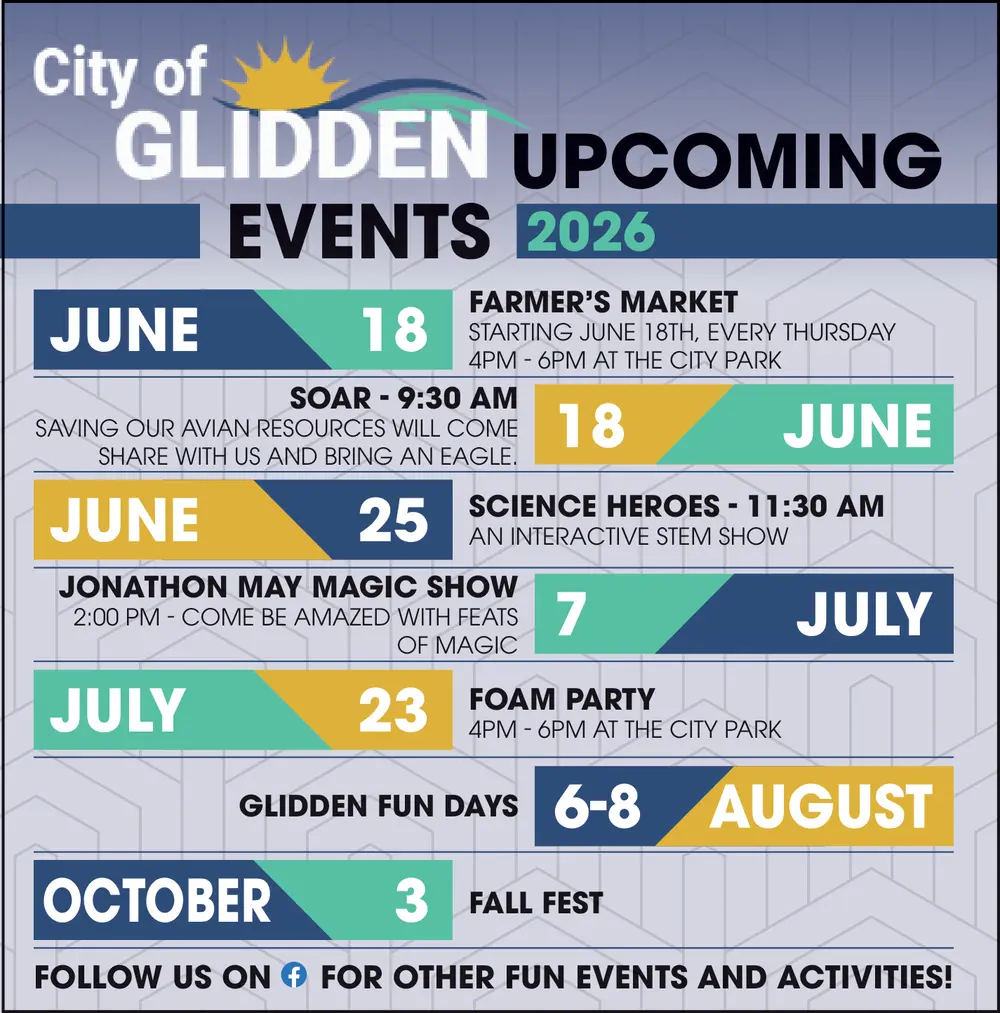 City of GLIDDEN UPCOMING EVENTS 2026

JUNE 18
FARMER'S MARKET
STARTING JUNE 18TH, EVERY THURSDAY
4PM - 6PM AT THE CITY PARK

SOAR - 9:30 AM
SAVING OUR AVIAN RESOURCES WILL COME SHARE WITH US AND BRING AN EAGLE.
18 JUNE

JUNE 25
SCIENCE HEROES - 11:30 AM
AN INTERACTIVE STEM SHOW

JONATHON MAY MAGIC SHOW
2:00 PM - COME BE AMAZED WITH FEATS OF MAGIC
7 JULY

JULY 23
FOAM PARTY
4PM - 6PM AT THE CITY PARK

GLIDDEN FUN DAYS
6-8 AUGUST

OCTOBER 3
FALL FEST

FOLLOW US ON FOR OTHER FUN EVENTS AND ACTIVITIES!